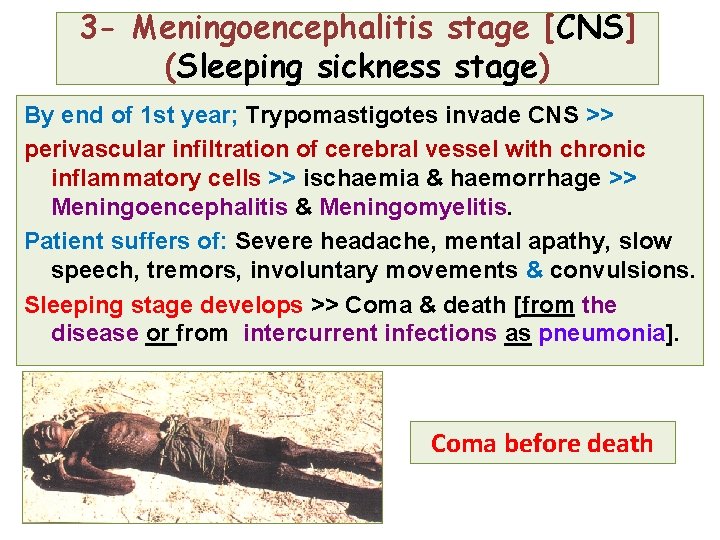 3- Meningoencephalitis stage [CNS]
(Sleeping sickness stage)

By end of 1st year; Trypomastigotes invade CNS >>
perivascular infiltration of cerebral vessel with chronic inflammatory cells >> ischaemia & haemorrhage >> Meningoencephalitis & Meningomyelitis.
Patient suffers of: Severe headache, mental apathy, slow speech, tremors, involuntary movements & convulsions.
Sleeping stage develops >> Coma & death [from the disease or from intercurrent infections as pneumonia].

Coma before death